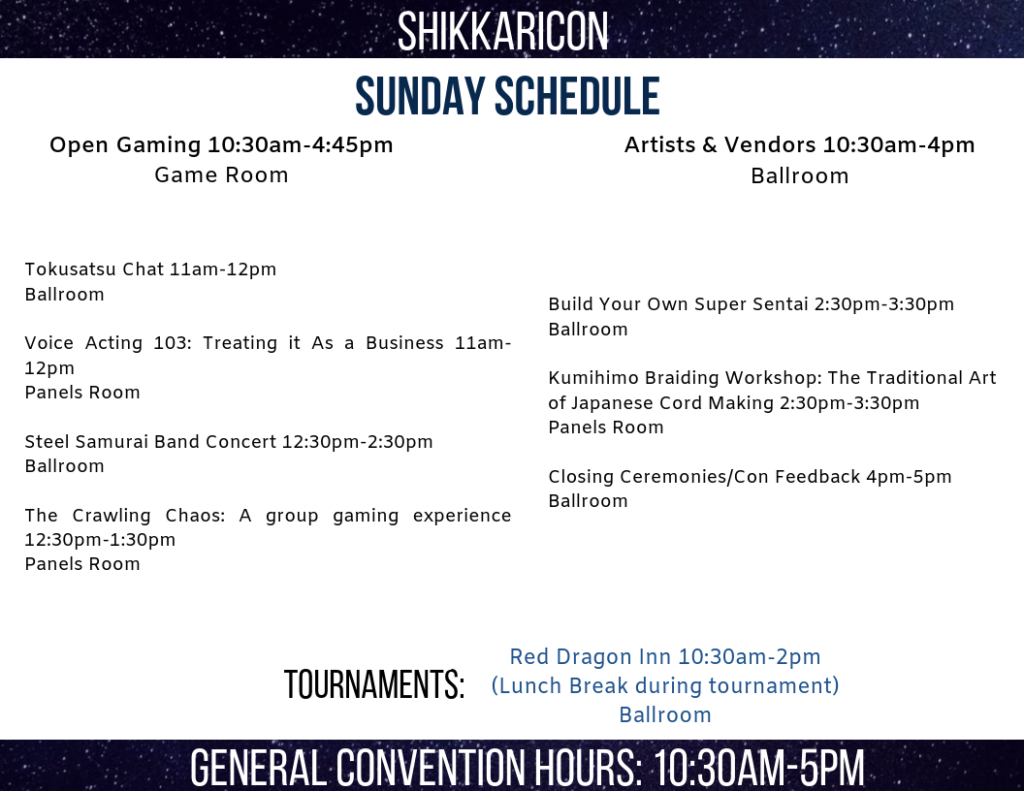 SHIKKARICON

SUNDAY SCHEDULE

Open Gaming 10:30am-4:45pm
Game Room

Artists & Vendors 10:30am-4pm
Ballroom

Tokusatsu Chat 11am-12pm
Ballroom

Voice Acting 103: Treating it As a Business 11am-12pm
Panels Room

Steel Samurai Band Concert 12:30pm-2:30pm
Ballroom

The Crawling Chaos: A group gaming experience 12:30pm-1:30pm
Panels Room

Build Your Own Super Sentai 2:30pm-3:30pm
Ballroom

Kumihimo Braiding Workshop: The Traditional Art of Japanese Cord Making 2:30pm-3:30pm
Panels Room

Closing Ceremonies/Con Feedback 4pm-5pm
Ballroom

TOURNAMENTS:

Red Dragon Inn 10:30am-2pm
(Lunch Break during tournament)
Ballroom

GENERAL CONVENTION HOURS: 10:30AM-5PM